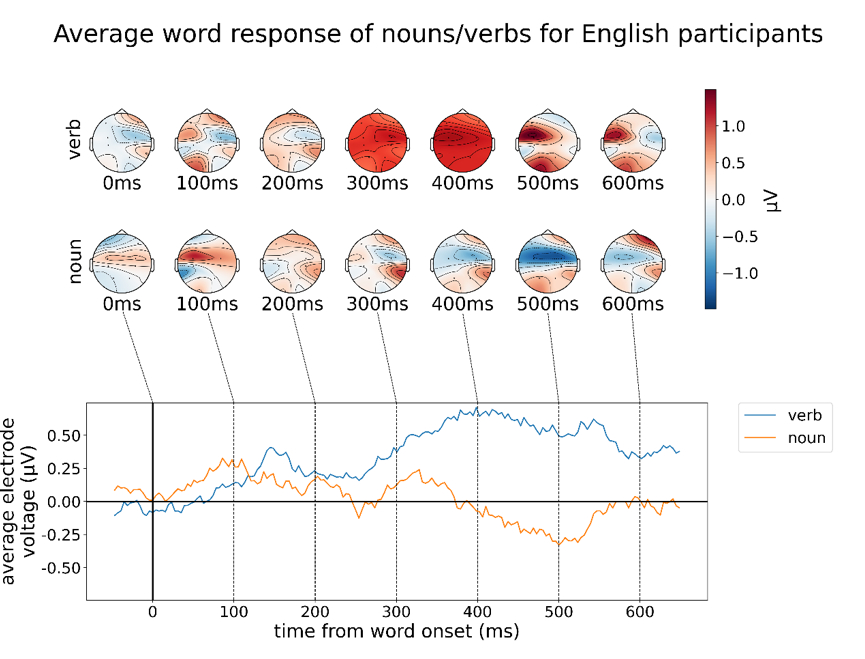 Average word response of nouns/verbs for English participants

verb
0ms 100ms 200ms 300ms 400ms 500ms 600ms

noun
0ms 100ms 200ms 300ms 400ms 500ms 600ms

1.0
0.5
0.0
−0.5
−1.0
µV

verb
noun

average electrode voltage (µV)
0.50
0.25
0.00
−0.25
−0.50

0 100 200 300 400 500 600
time from word onset (ms)